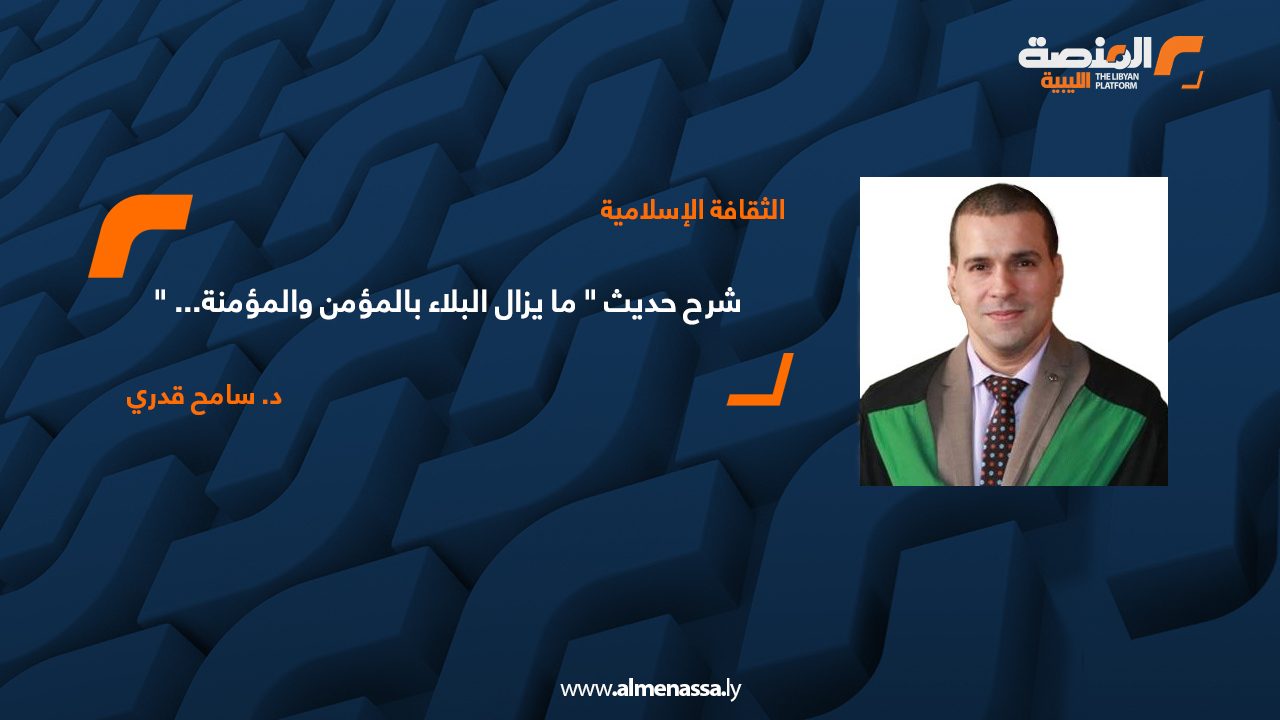 المنصة الليبية
THE LIBYAN PLATFORM

الثقافة الإسلامية

شرح حديث " ما يزال البلاء بالمؤمن والمؤمنة... "

د. سامح قدري

www.almenassa.ly